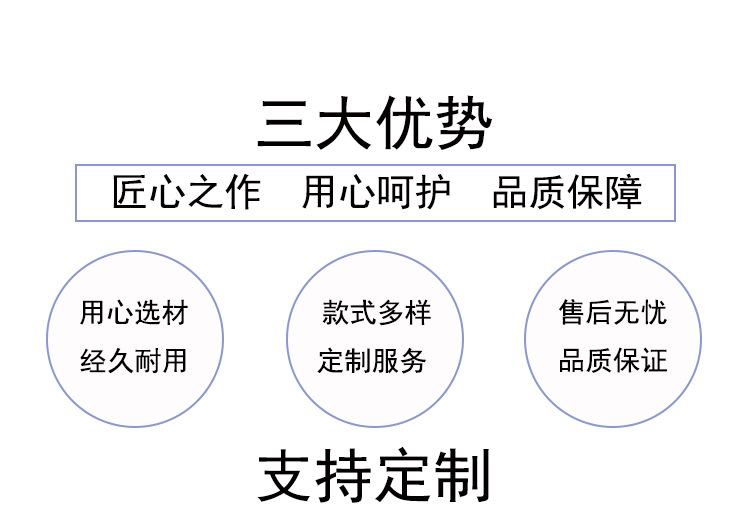 三大优势

匠心之作　用心呵护　品质保障

用心选材
经久耐用

款式多样
定制服务

售后无忧
品质保证

支持定制